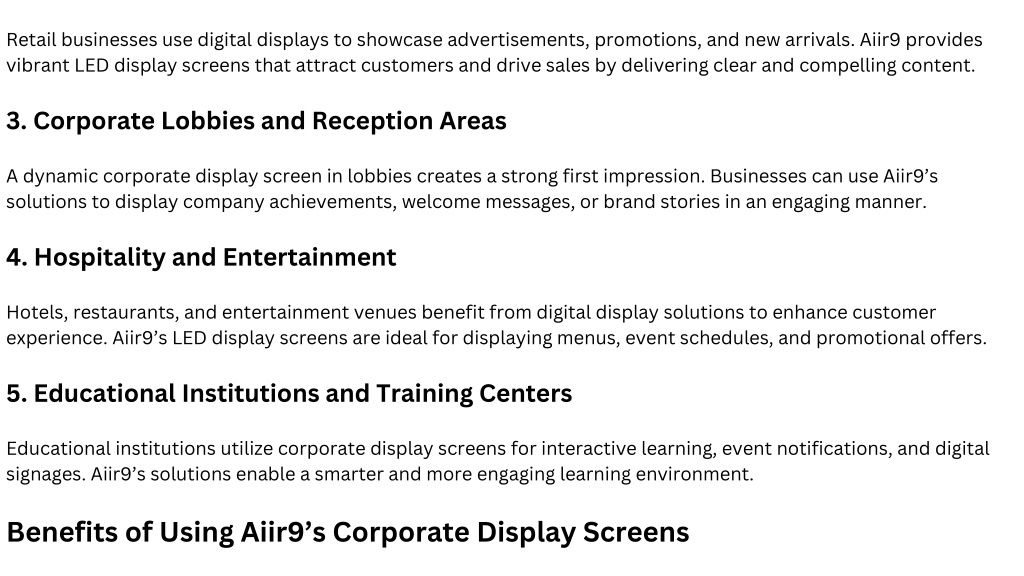 Retail businesses use digital displays to showcase advertisements, promotions, and new arrivals. Aiir9 provides vibrant LED display screens that attract customers and drive sales by delivering clear and compelling content.

3. Corporate Lobbies and Reception Areas

A dynamic corporate display screen in lobbies creates a strong first impression. Businesses can use Aiir9's solutions to display company achievements, welcome messages, or brand stories in an engaging manner.

4. Hospitality and Entertainment

Hotels, restaurants, and entertainment venues benefit from digital display solutions to enhance customer experience. Aiir9's LED display screens are ideal for displaying menus, event schedules, and promotional offers.

5. Educational Institutions and Training Centers

Educational institutions utilize corporate display screens for interactive learning, event notifications, and digital signages. Aiir9's solutions enable a smarter and more engaging learning environment.

Benefits of Using Aiir9's Corporate Display Screens